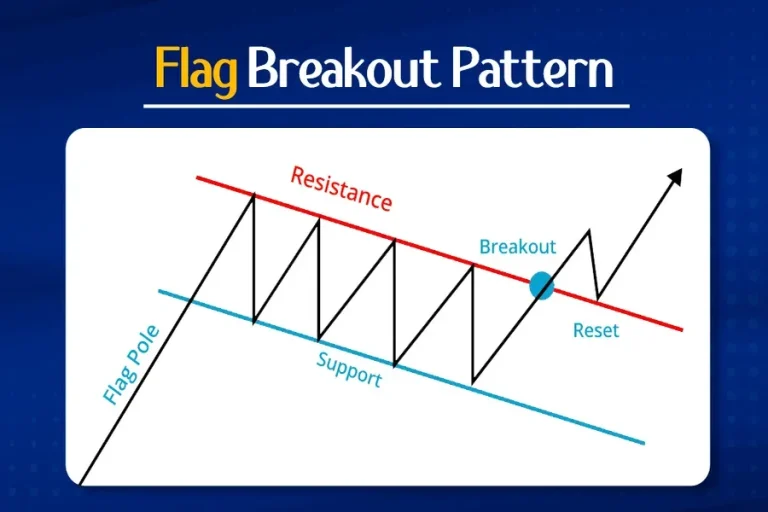 Flag Breakout Pattern

Resistance

Breakout

Reset

Support

Flag Pole